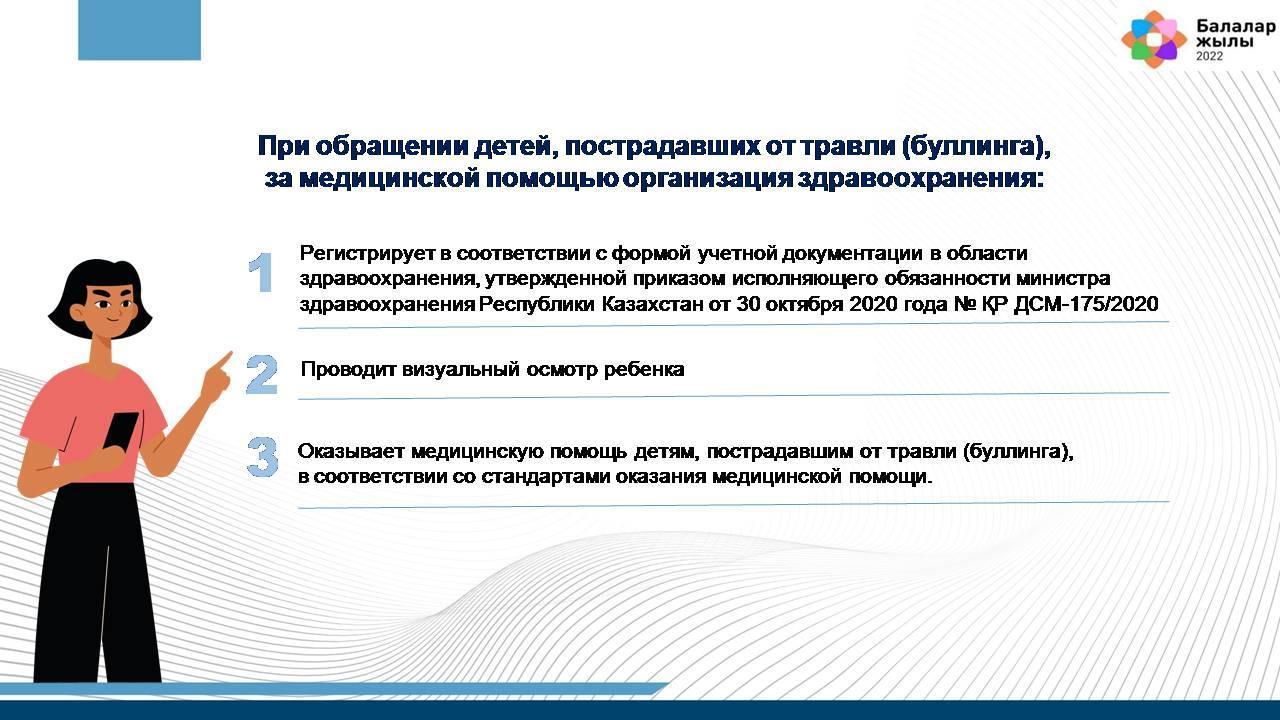 Балалар жылы 2022

При обращении детей, пострадавших от травли (буллинга), за медицинской помощью организация здравоохранения:

1 Регистрирует в соответствии с формой учетной документации в области здравоохранения, утвержденной приказом исполняющего обязанности министра здравоохранения Республики Казахстан от 30 октября 2020 года № ҚР ДСМ-175/2020

2 Проводит визуальный осмотр ребенка

3 Оказывает медицинскую помощь детям, пострадавшим от травли (буллинга), в соответствии со стандартами оказания медицинской помощи.